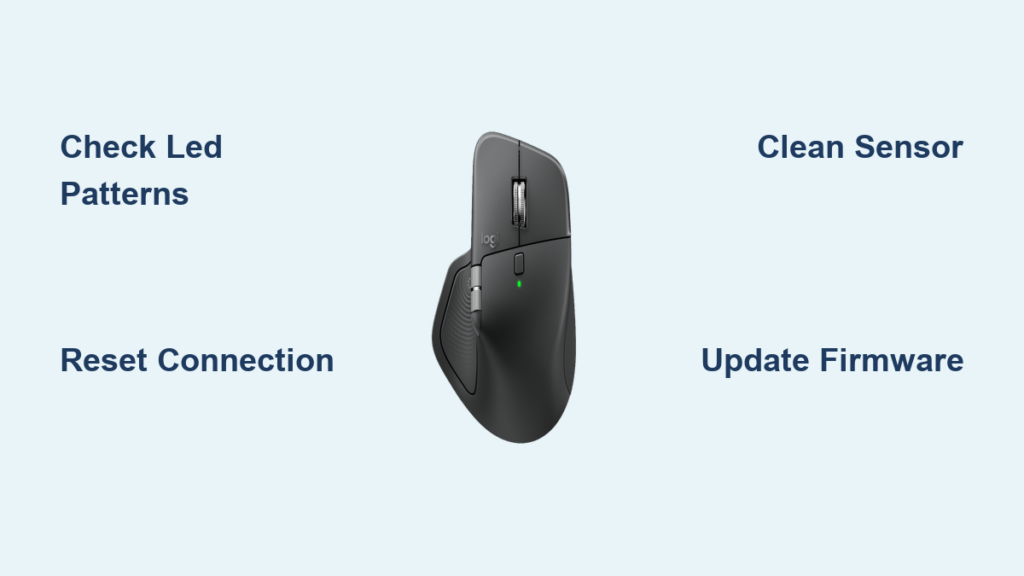 Check Led Patterns

Clean Sensor

logi

Reset Connection

Update Firmware